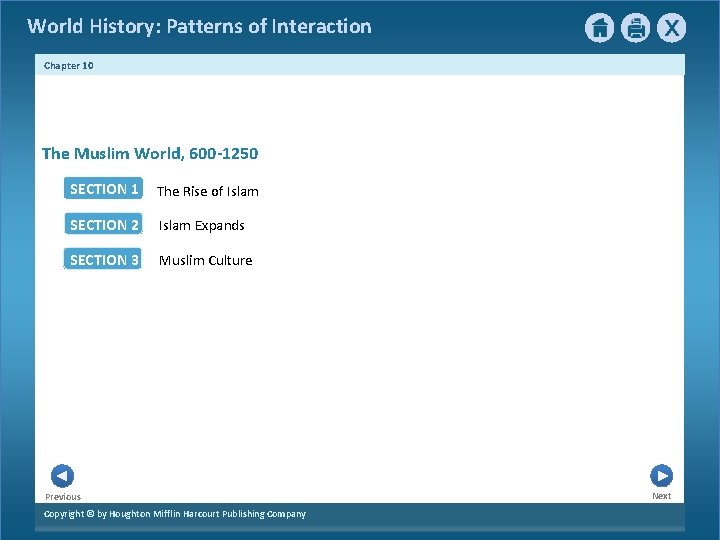 World History: Patterns of Interaction

X

Chapter 10

The Muslim World, 600-1250

SECTION 1 The Rise of Islam

SECTION 2 Islam Expands

SECTION 3 Muslim Culture

Previous

Next

Copyright © by Houghton Mifflin Harcourt Publishing Company